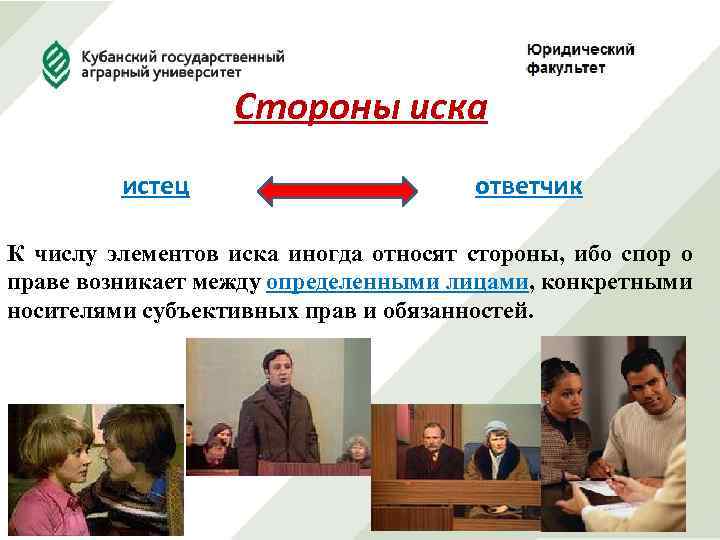 Кубанский государственный аграрный университет

Юридический факультет

Стороны иска

истец

ответчик

К числу элементов иска иногда относят стороны, ибо спор о праве возникает между определенными лицами, конкретными носителями субъективных прав и обязанностей.